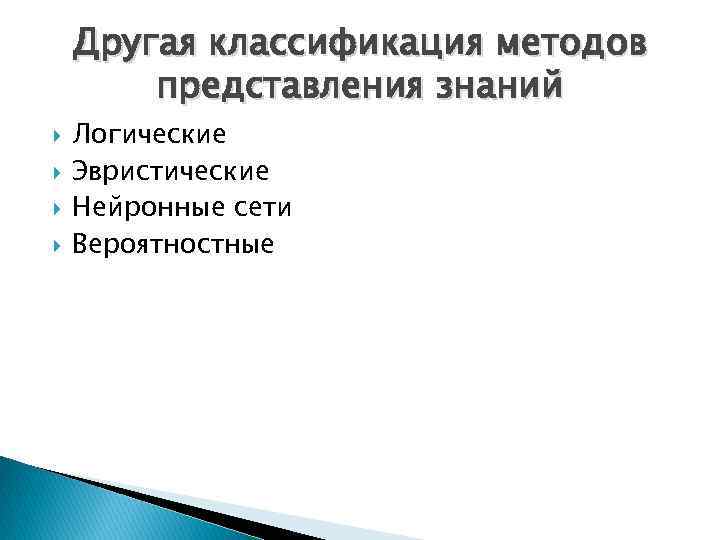 Другая классификация методов представления знаний

Логические
Эвристические
Нейронные сети
Вероятностные